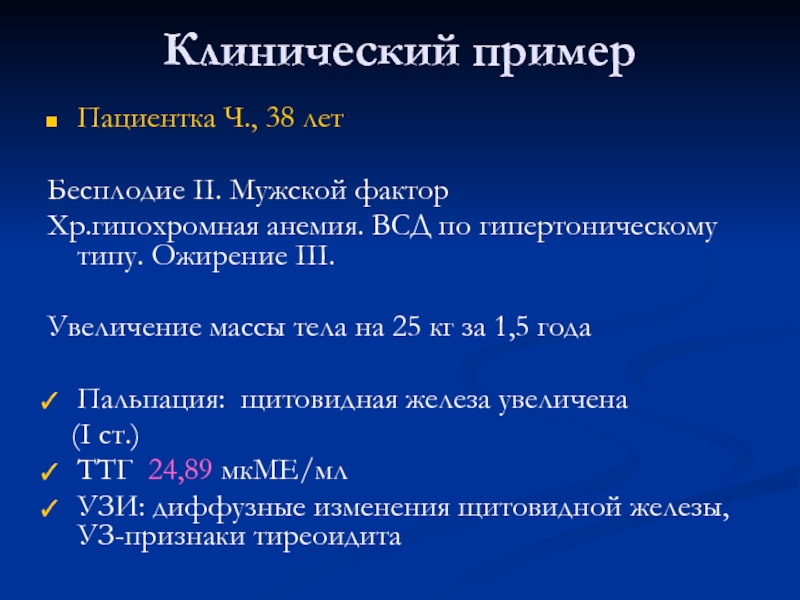 Клинический пример

Пациентка Ч., 38 лет

Бесплодие II. Мужской фактор
Хр.гипохромная анемия. ВСД по гипертоническому типу. Ожирение III.

Увеличение массы тела на 25 кг за 1,5 года

Пальпация: щитовидная железа увеличена (I ст.)
ТТГ 24,89 мкМЕ/мл
УЗИ: диффузные изменения щитовидной железы, УЗ-признаки тиреоидита